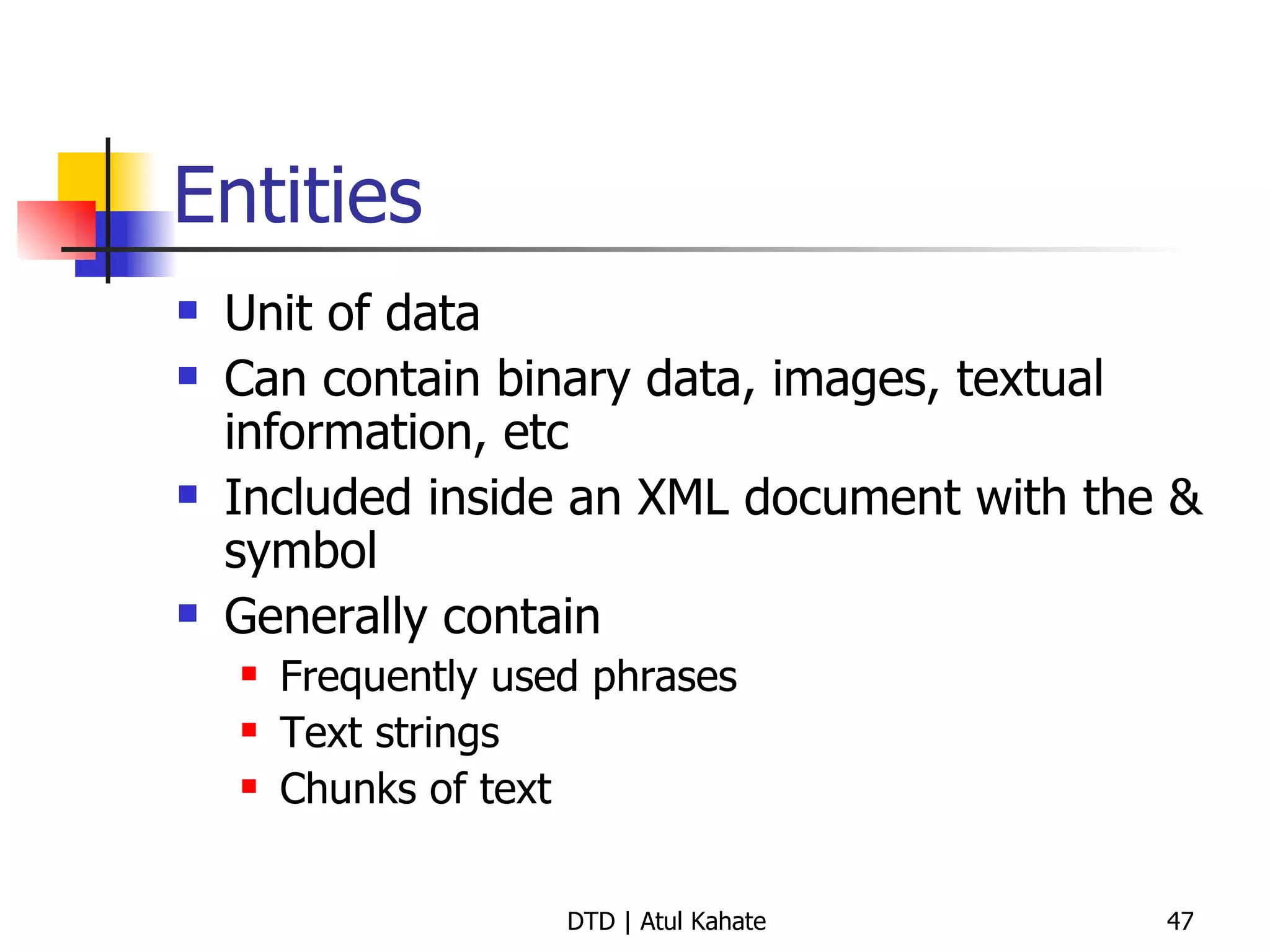 Entities

- Unit of data
- Can contain binary data, images, textual information, etc
- Included inside an XML document with the & symbol
- Generally contain
  - Frequently used phrases
  - Text strings
  - Chunks of text

DTD | Atul Kahate

47